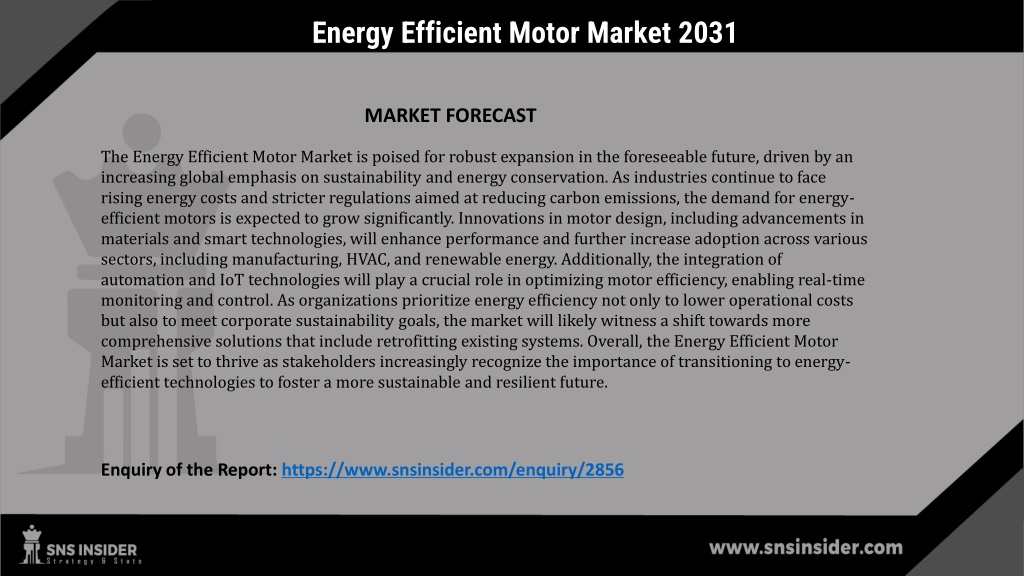 Energy Efficient Motor Market 2031

MARKET FORECAST

The Energy Efficient Motor Market is poised for robust expansion in the foreseeable future, driven by an increasing global emphasis on sustainability and energy conservation. As industries continue to face rising energy costs and stricter regulations aimed at reducing carbon emissions, the demand for energy-efficient motors is expected to grow significantly. Innovations in motor design, including advancements in materials and smart technologies, will enhance performance and further increase adoption across various sectors, including manufacturing, HVAC, and renewable energy. Additionally, the integration of automation and IoT technologies will play a crucial role in optimizing motor efficiency, enabling real-time monitoring and control. As organizations prioritize energy efficiency not only to lower operational costs but also to meet corporate sustainability goals, the market will likely witness a shift towards more comprehensive solutions that include retrofitting existing systems. Overall, the Energy Efficient Motor Market is set to thrive as stakeholders increasingly recognize the importance of transitioning to energy-efficient technologies to foster a more sustainable and resilient future.

Enquiry of the Report: https://www.snsinsider.com/enquiry/2856

SNS INSIDER
Strategy & Stats

www.snsinsider.com